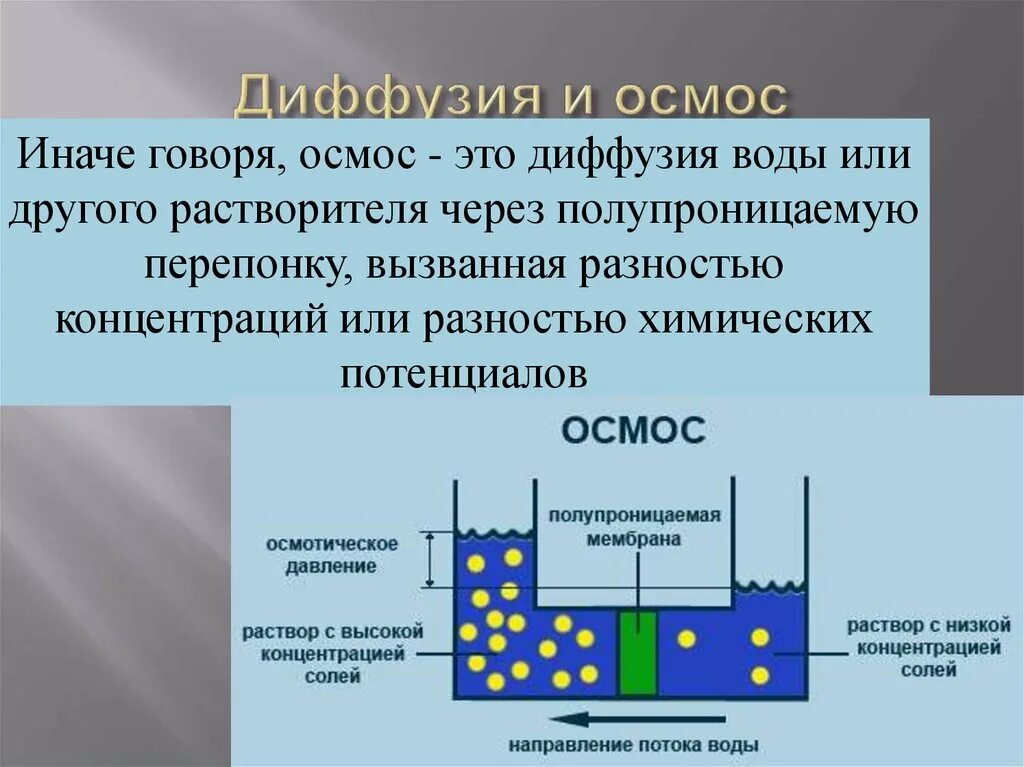 Диффузия и осмос

Иначе говоря, осмос - это диффузия воды или другого растворителя через полупроницаемую перепонку, вызванная разностью концентраций или разностью химических потенциалов

ОСМОС

осмотическое давление

полупроницаемая мембрана

раствор с высокой концентрацией солей

раствор с низкой концентрацией солей

направление потока воды